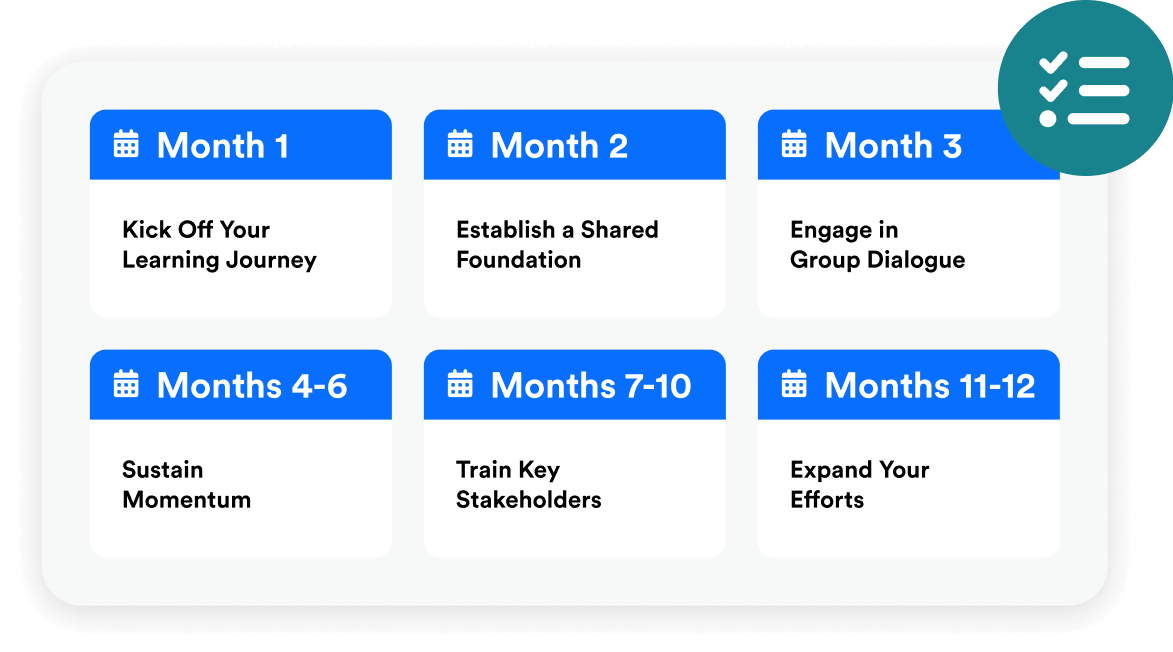 Month 1

Kick Off Your Learning Journey

Month 2

Establish a Shared Foundation

Month 3

Engage in Group Dialogue

Months 4-6

Sustain Momentum

Months 7-10

Train Key Stakeholders

Months 11-12

Expand Your Efforts